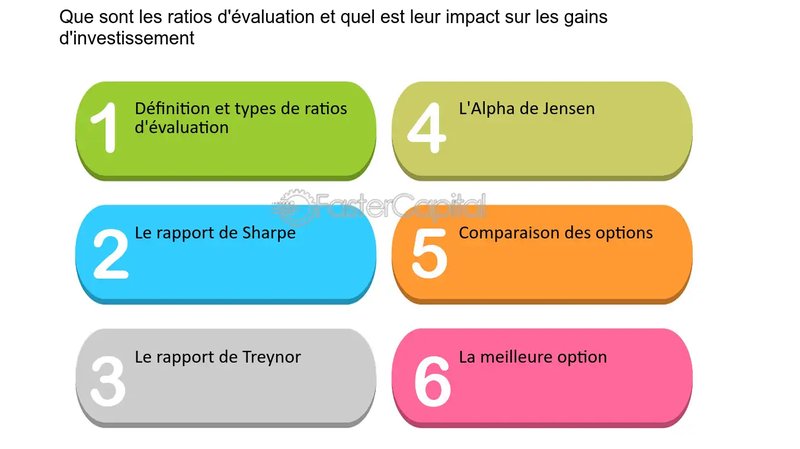 Que sont les ratios d'évaluation et quel est leur impact sur les gains d'investissement

1 Définition et types de ratios d'évaluation

2 Le rapport de Sharpe

3 Le rapport de Treynor

4 L'Alpha de Jensen

5 Comparaison des options

6 La meilleure option

FasterCapital